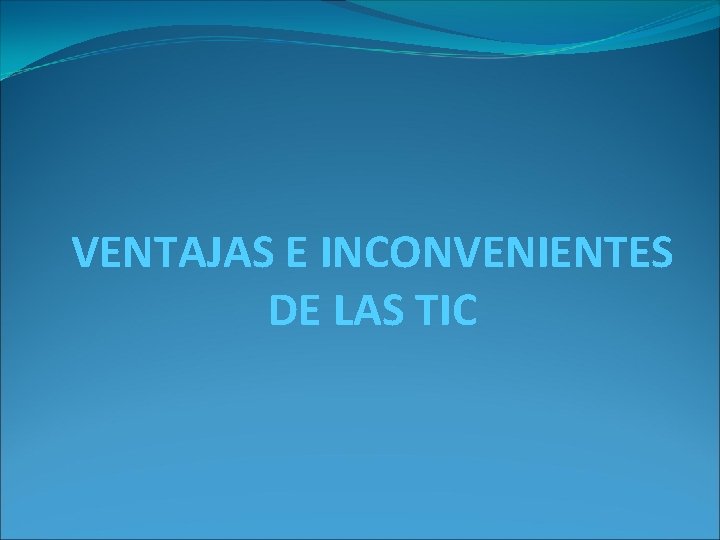 VENTAJAS E INCONVENIENTES DE LAS TIC